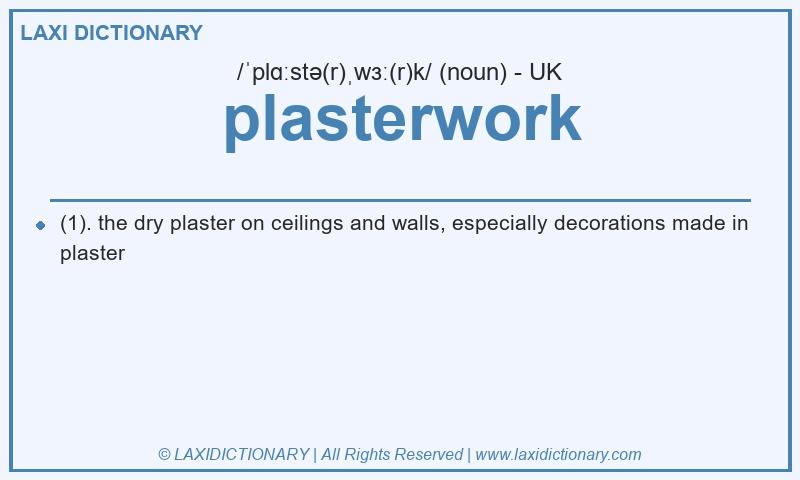 LAXI DICTIONARY

/ˈplɑːstə(r)ˌwɜː(r)k/ (noun) - UK

plasterwork

(1). the dry plaster on ceilings and walls, especially decorations made in plaster

© LAXIDICTIONARY | All Rights Reserved | www.laxidictionary.com